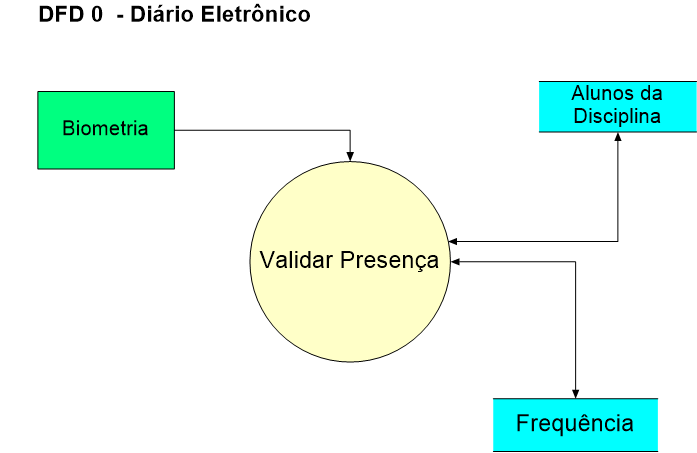 DFD 0 - Diário Eletrônico

Biometria

Alunos da Disciplina

Validar Presença

Frequência